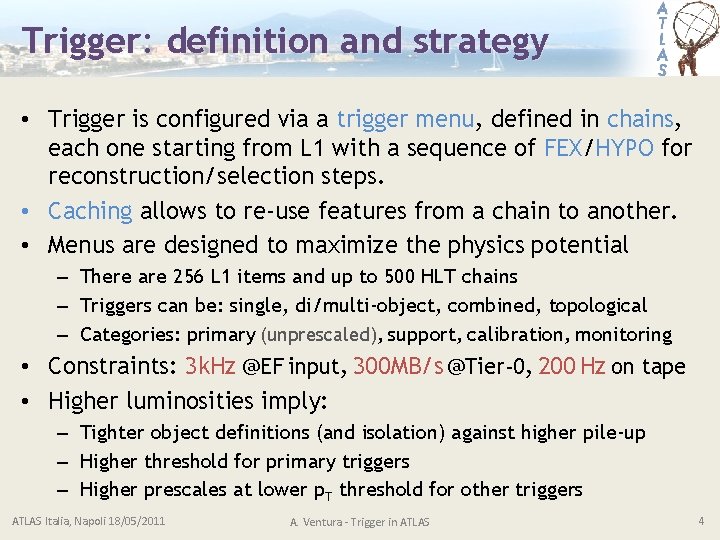 Trigger: definition and strategy

ATLAS

• Trigger is configured via a trigger menu, defined in chains, each one starting from L1 with a sequence of FEX/HYPO for reconstruction/selection steps.
• Caching allows to re-use features from a chain to another.
• Menus are designed to maximize the physics potential
– There are 256 L1 items and up to 500 HLT chains
– Triggers can be: single, di/multi-object, combined, topological
– Categories: primary (unprescaled), support, calibration, monitoring
• Constraints: 3kHz @EF input, 300MB/s @Tier-0, 200 Hz on tape
• Higher luminosities imply:
– Tighter object definitions (and isolation) against higher pile-up
– Higher threshold for primary triggers
– Higher prescales at lower $p_T$ threshold for other triggers

ATLAS Italia, Napoli 18/05/2011

A. Ventura - Trigger in ATLAS

4